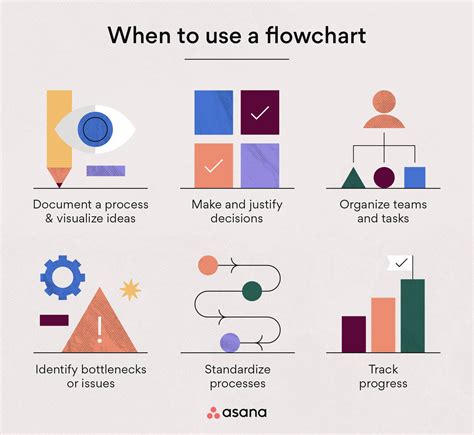 When to use a flowchart

Document a process & visualize ideas

Make and justify decisions

Organize teams and tasks

Identify bottlenecks or issues

Standardize processes

Track progress

asana